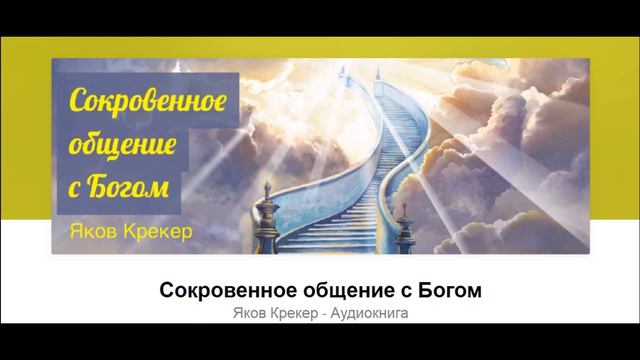 Сокровенное общение с Богом

Яков Крекер

Сокровенное общение с Богом

Яков Крекер - Аудиокнига